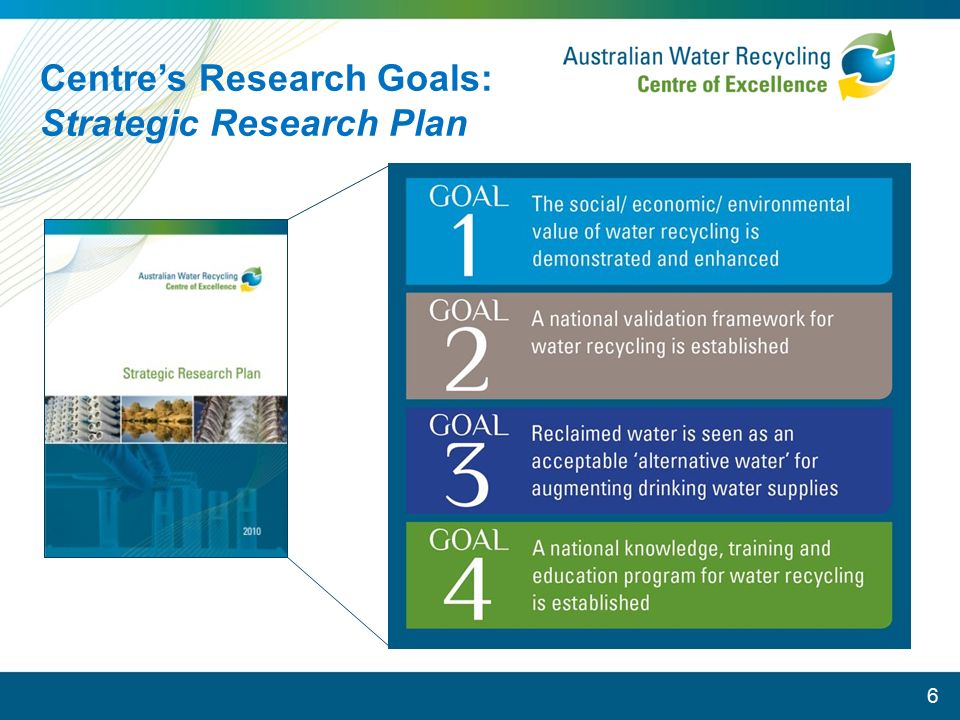 Centre's Research Goals:
Strategic Research Plan

Australian Water Recycling
Centre of Excellence

Australian Water Recycling
Centre of Excellence

Strategic Research Plan

2010

GOAL 1 The social/ economic/ environmental value of water recycling is demonstrated and enhanced

GOAL 2 A national validation framework for water recycling is established

GOAL 3 Reclaimed water is seen as an acceptable 'alternative water' for augmenting drinking water supplies

GOAL 4 A national knowledge, training and education program for water recycling is established

6